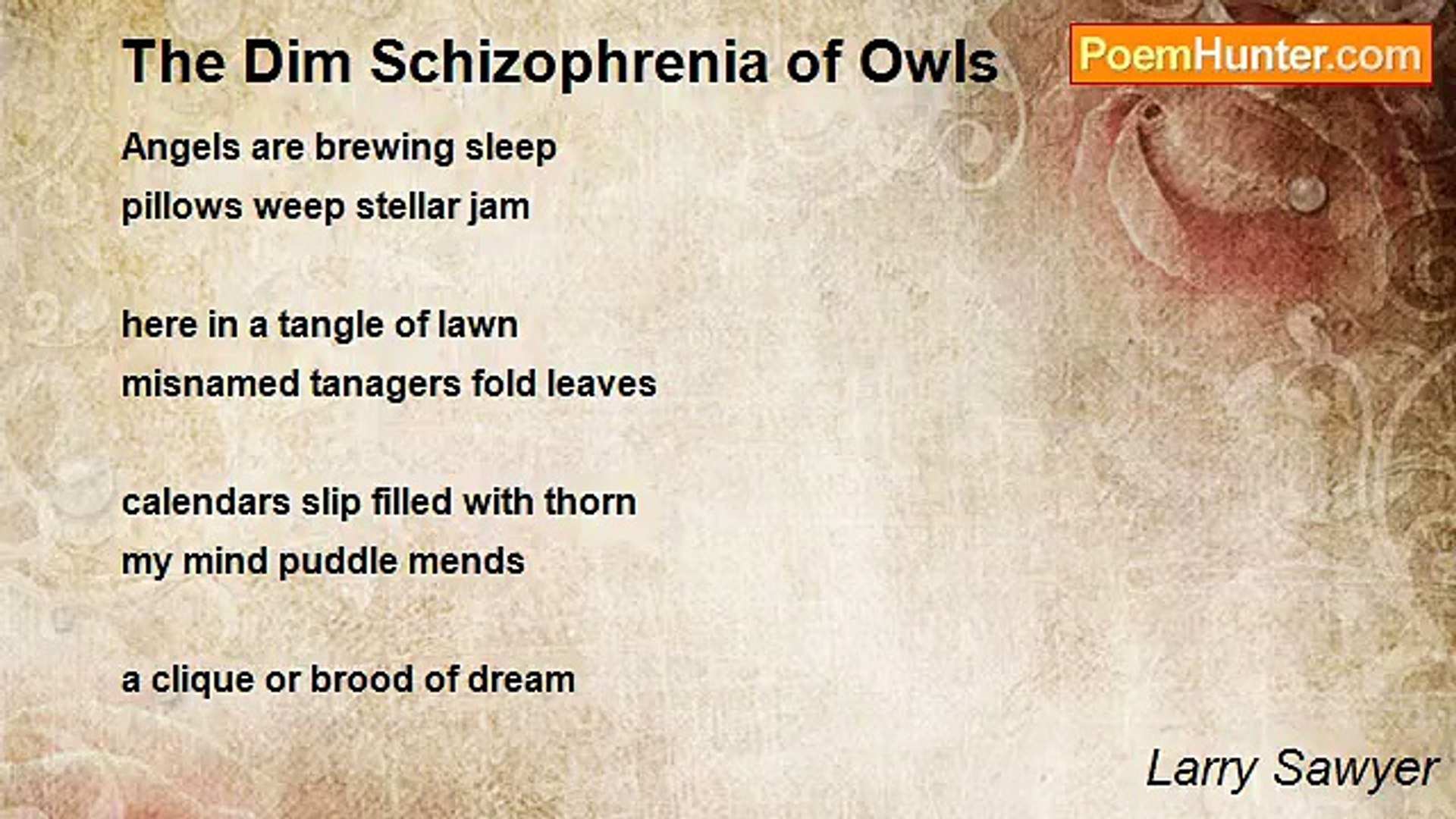 The Dim Schizophrenia of Owls

PoemHunter.com

Angels are brewing sleep
pillows weep stellar jam

here in a tangle of lawn
misnamed tanagers fold leaves

calendars slip filled with thorn
my mind puddle mends

a clique or brood of dream

Larry Sawyer